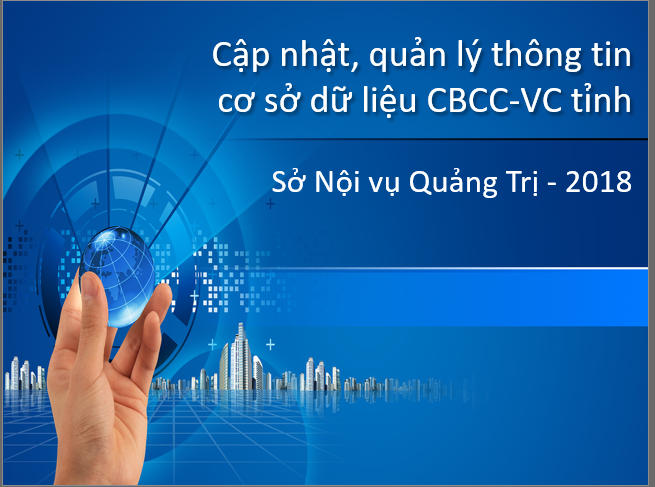 Cập nhật, quản lý thông tin cơ sở dữ liệu CBCC-VC tỉnh

Sở Nội vụ Quảng Trị - 2018